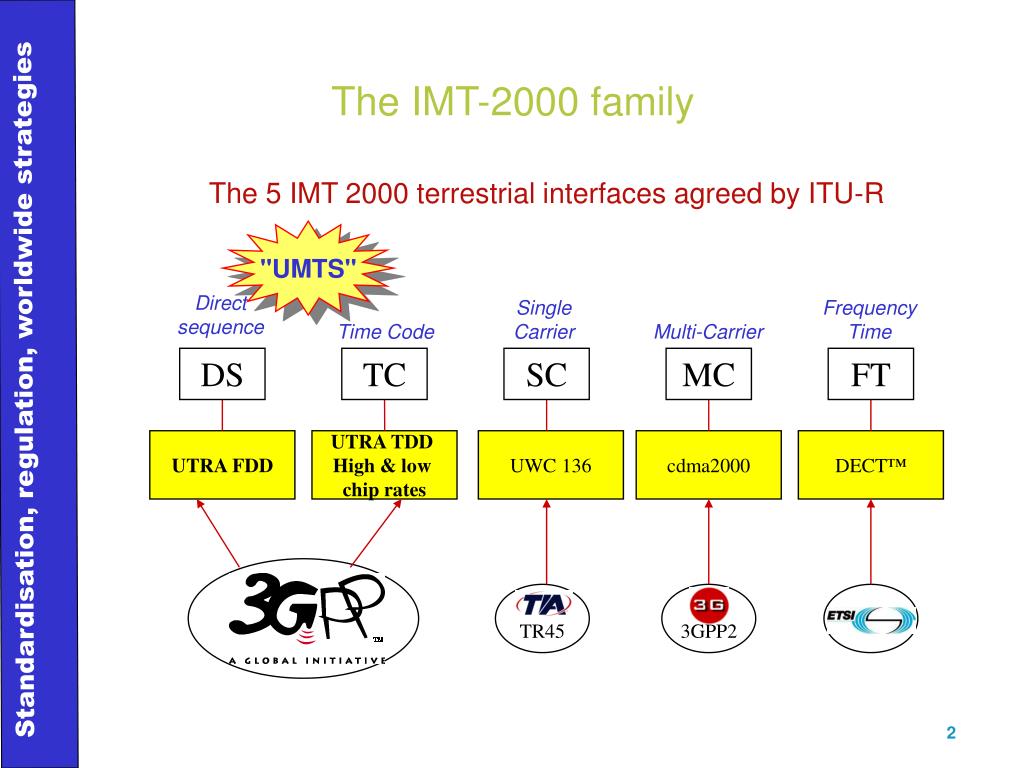 Standardisation, regulation, worldwide strategies

The IMT-2000 family

The 5 IMT 2000 terrestrial interfaces agreed by ITU-R

"UMTS"

Direct sequence

Time Code

Single Carrier

Multi-Carrier

Frequency Time

DS

TC

SC

MC

FT

UTRA FDD

UTRA TDD High & low chip rates

UWC 136

cdma2000

DECT™

3GPP™
A GLOBAL INITIATIVE

TIA
TR45

3G
3GPP2

ETSI

2